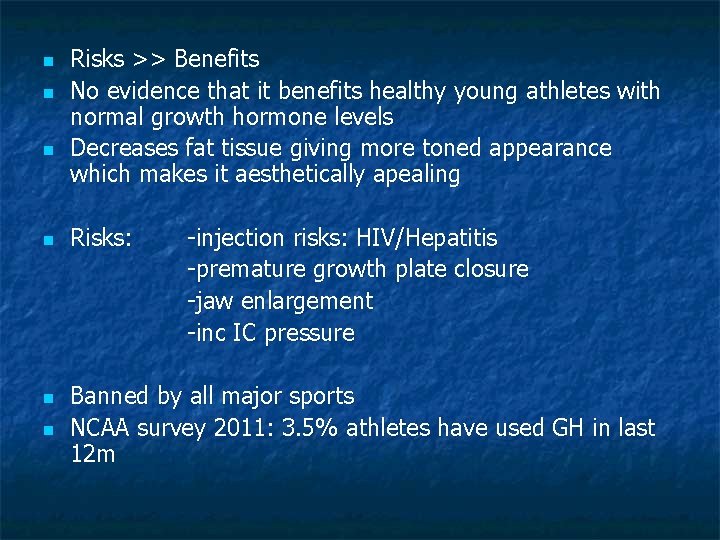 - Risks >> Benefits
- No evidence that it benefits healthy young athletes with normal growth hormone levels
- Decreases fat tissue giving more toned appearance which makes it aesthetically apealing

- Risks: -injection risks: HIV/Hepatitis
-premature growth plate closure
-jaw enlargement
-inc IC pressure

- Banned by all major sports
- NCAA survey 2011: 3.5% athletes have used GH in last 12m